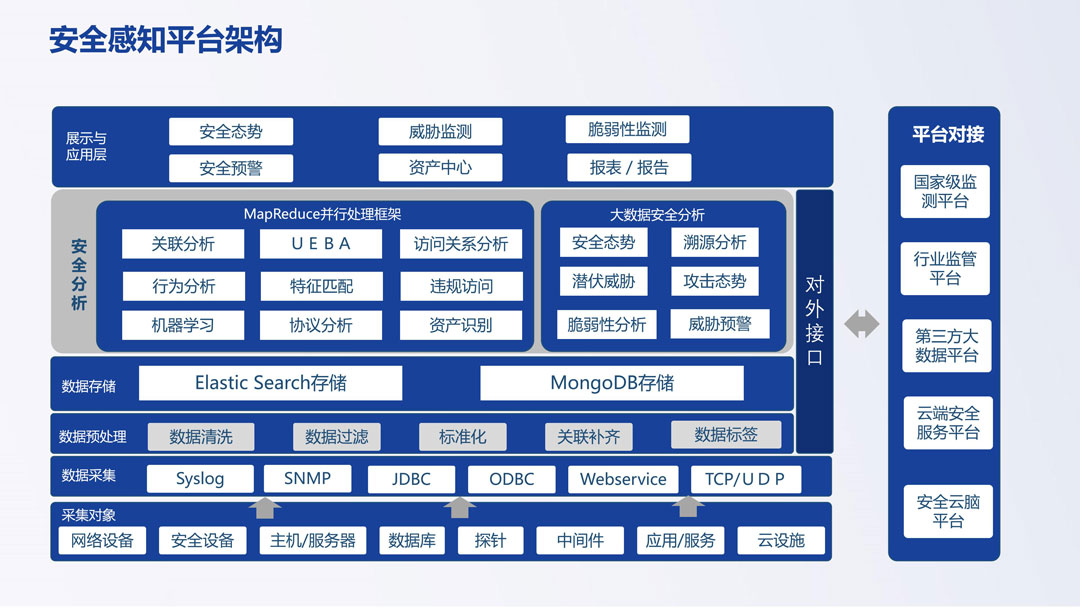 安全感知平台架构

展示与应用层

安全态势
威胁监测
脆弱性监测
安全预警
资产中心
报表 / 报告

安全分析

MapReduce并行处理框架

关联分析
U E B A
访问关系分析
行为分析
特征匹配
违规访问
机器学习
协议分析
资产识别

大数据安全分析

安全态势
溯源分析
潜伏威胁
攻击态势
脆弱性分析
威胁预警

对外接口

数据存储
Elastic Search存储
MongoDB存储

数据预处理
数据清洗
数据过滤
标准化
关联补齐
数据标签

数据采集
Syslog
SNMP
JDBC
ODBC
Webservice
TCP/U D P

采集对象
网络设备
安全设备
主机/服务器
数据库
探针
中间件
应用/服务
云设施

平台对接

国家级监测平台
行业监管平台
第三方大数据平台
云端安全服务平台
安全云脑平台